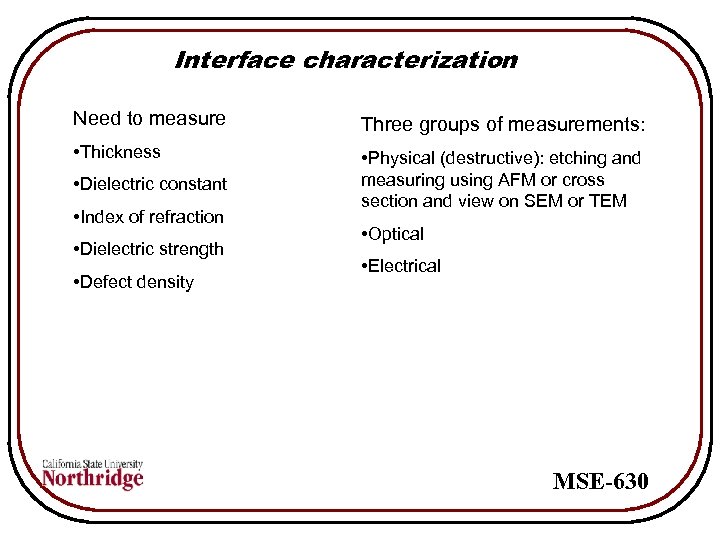 Interface characterization

Need to measure

•Thickness

•Dielectric constant

•Index of refraction

•Dielectric strength

•Defect density

Three groups of measurements:

•Physical (destructive): etching and measuring using AFM or cross section and view on SEM or TEM

•Optical

•Electrical

California State University
Northridge

MSE-630